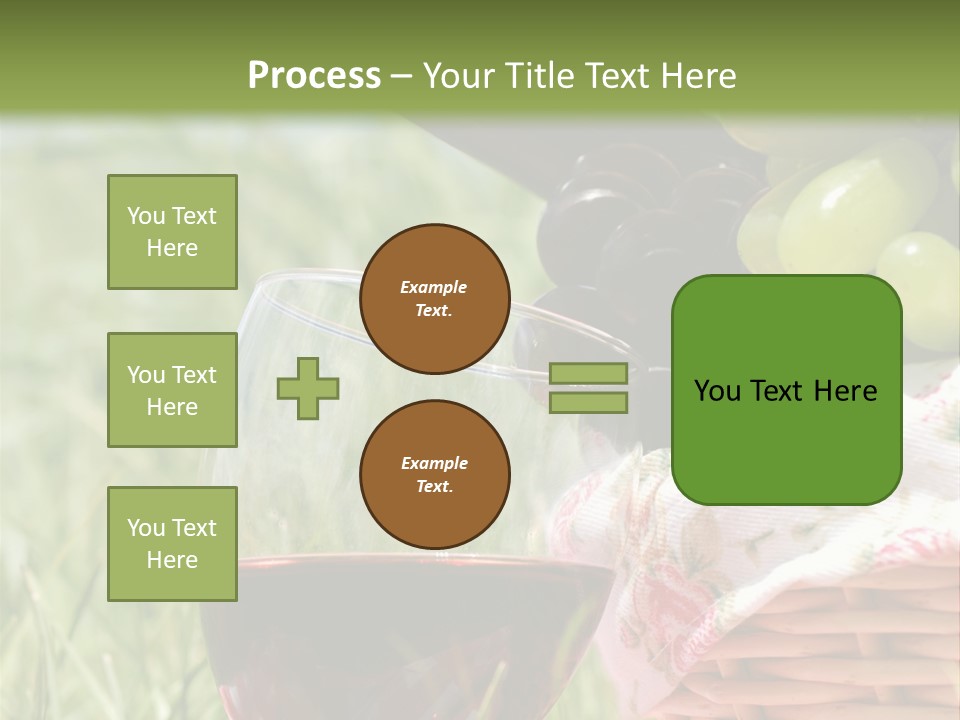 Process – Your Title Text Here

You Text Here

You Text Here

You Text Here

Example Text.

Example Text.

You Text Here